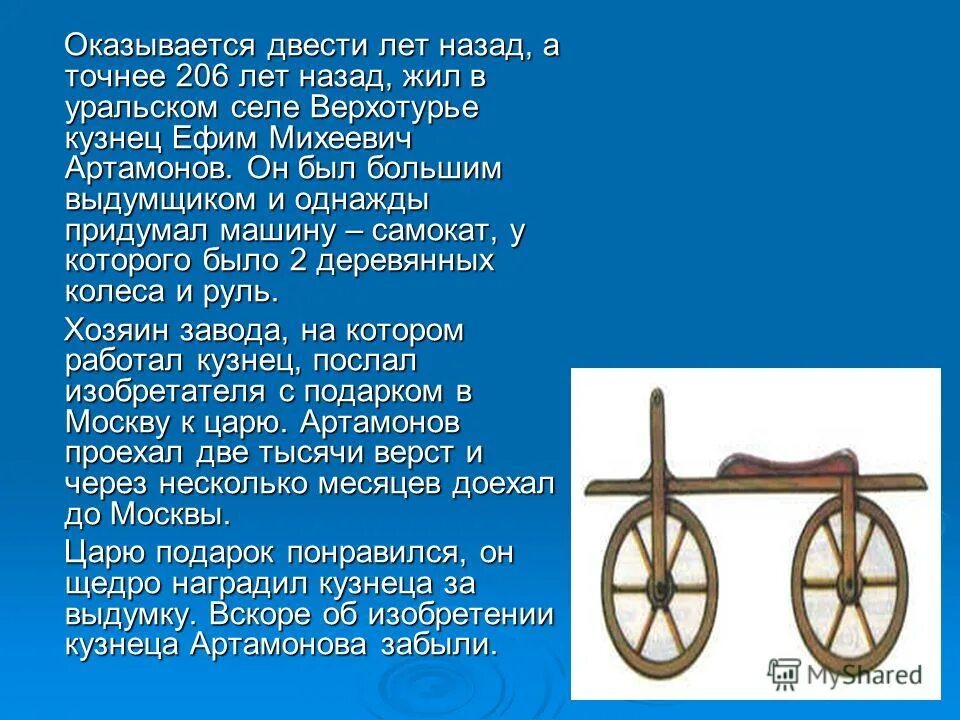 Оказывается двести лет назад, а точнее 206 лет назад, жил в уральском селе Верхотурье кузнец Ефим Михеевич Артамонов. Он был большим выдумщиком и однажды придумал машину – самокат, у которого было 2 деревянных колеса и руль.

Хозяин завода, на котором работал кузнец, послал изобретателя с подарком в Москву к царю. Артамонов проехал две тысячи верст и через несколько месяцев доехал до Москвы.

Царю подарок понравился, он щедро наградил кузнеца за выдумку. Вскоре об изобретении кузнеца Артамонова забыли.

MyShared